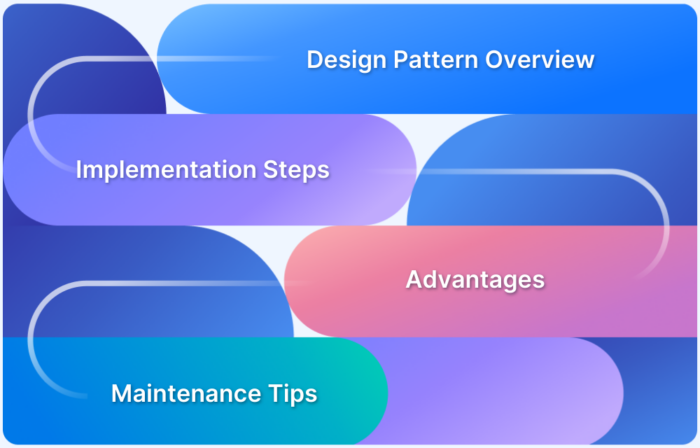 Design Pattern Overview

Implementation Steps

Advantages

Maintenance Tips